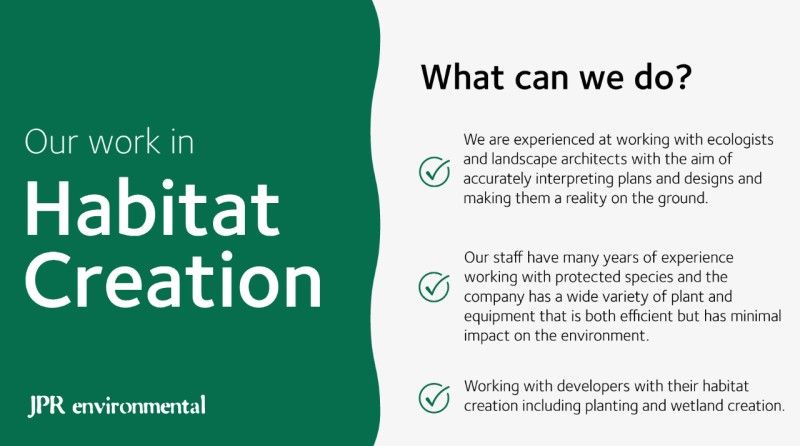 Our work in
Habitat Creation

JPR environmental

What can we do?

We are experienced at working with ecologists and landscape architects with the aim of accurately interpreting plans and designs and making them a reality on the ground.

Our staff have many years of experience working with protected species and the company has a wide variety of plant and equipment that is both efficient but has minimal impact on the environment.

Working with developers with their habitat creation including planting and wetland creation.